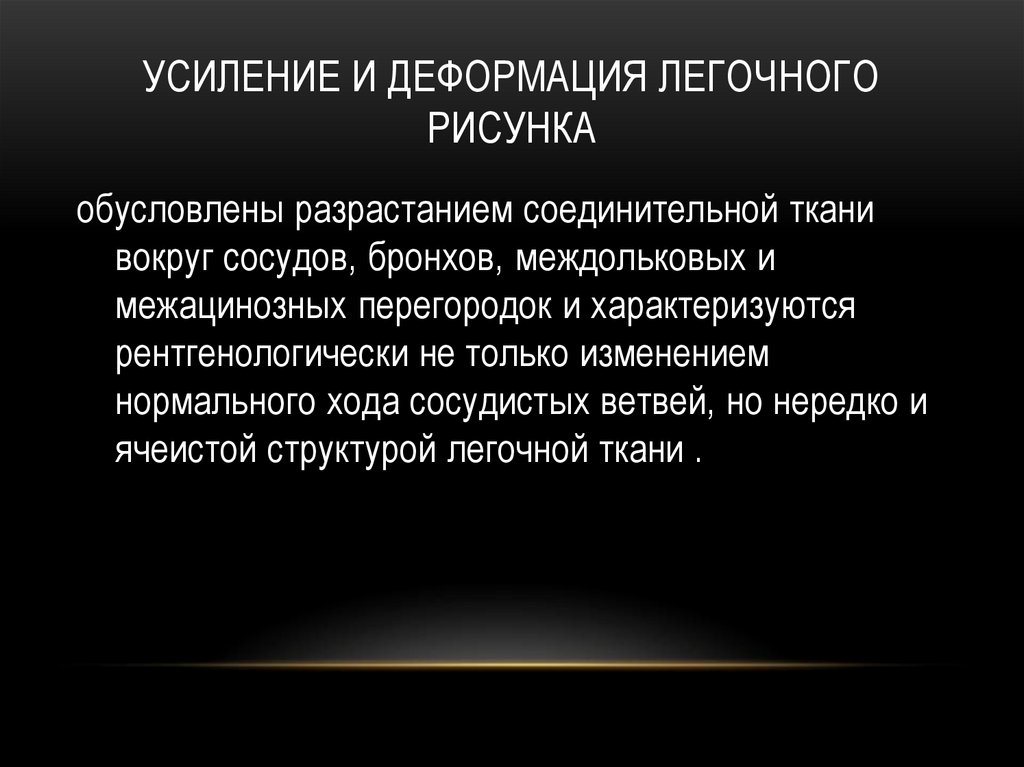 УСИЛЕНИЕ И ДЕФОРМАЦИЯ ЛЕГОЧНОГО РИСУНКА

обусловлены разрастанием соединительной ткани вокруг сосудов, бронхов, междольковых и межацинозных перегородок и характеризуются рентгенологически не только изменением нормального хода сосудистых ветвей, но нередко и ячеистой структурой легочной ткани .